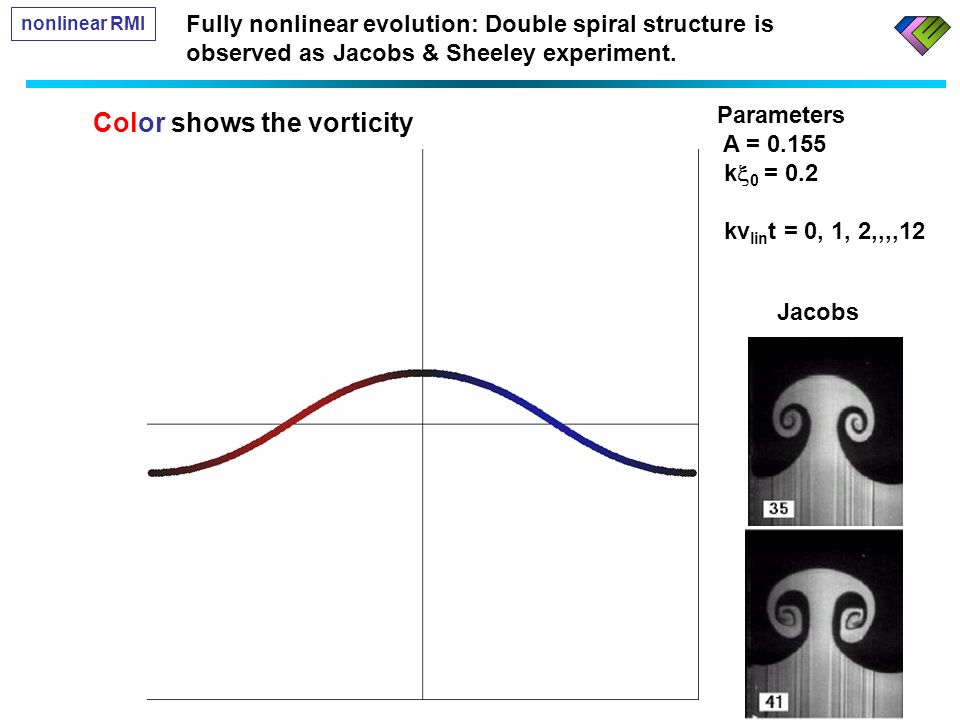 nonlinear RMI

Fully nonlinear evolution: Double spiral structure is observed as Jacobs & Sheeley experiment.

Color shows the vorticity

Parameters
A = 0.155
$k\xi_0$ = 0.2

$kv_{lin}t$ = 0, 1, 2,,,,12

Jacobs

35

41